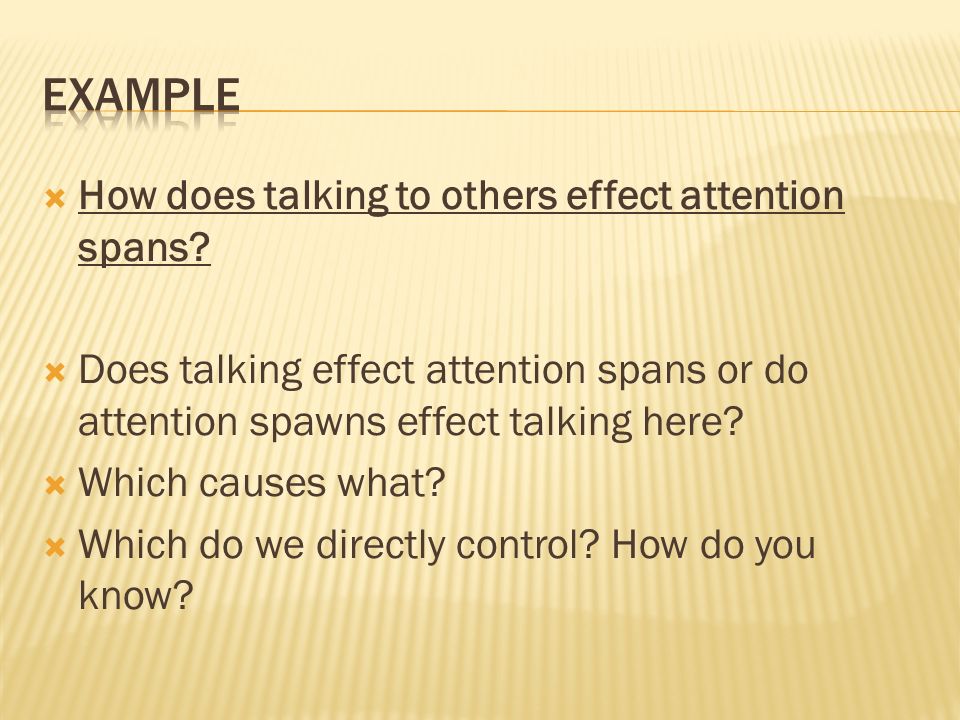 EXAMPLE

How does talking to others effect attention spans?

Does talking effect attention spans or do attention spawns effect talking here?

Which causes what?

Which do we directly control? How do you know?